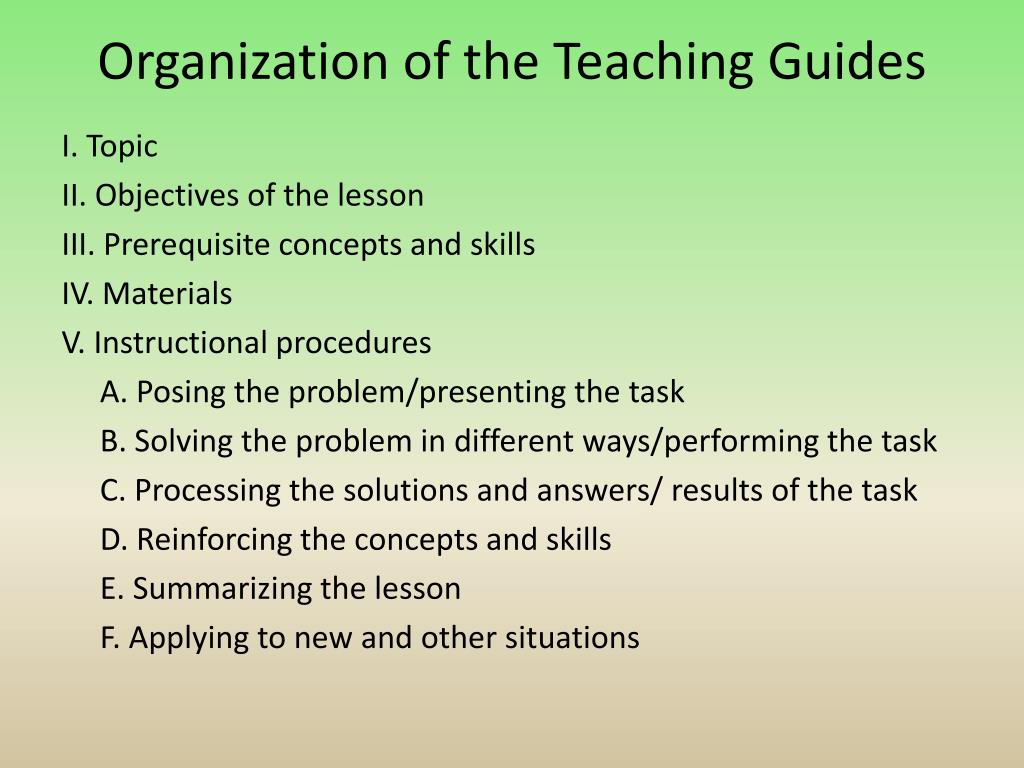 Organization of the Teaching Guides

I. Topic
II. Objectives of the lesson
III. Prerequisite concepts and skills
IV. Materials
V. Instructional procedures
A. Posing the problem/presenting the task
B. Solving the problem in different ways/performing the task
C. Processing the solutions and answers/ results of the task
D. Reinforcing the concepts and skills
E. Summarizing the lesson
F. Applying to new and other situations